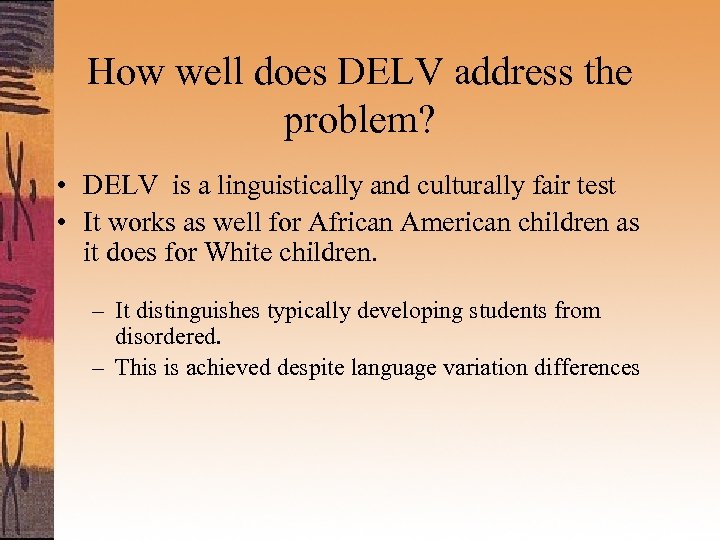 How well does DELV address the problem?

• DELV is a linguistically and culturally fair test
• It works as well for African American children as it does for White children.

– It distinguishes typically developing students from disordered.
– This is achieved despite language variation differences